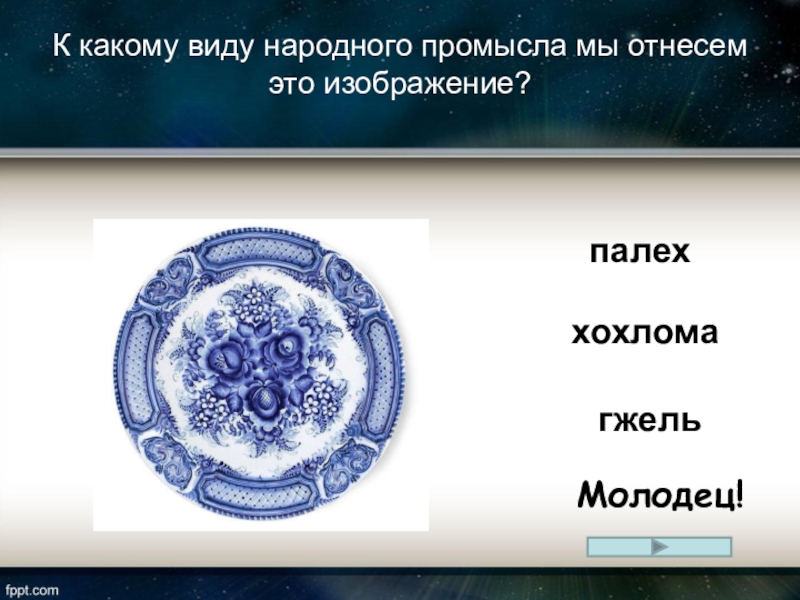 К какому виду народного промысла мы отнесем это изображение?

палех

хохлома

гжель

Молодец!

fppt.com